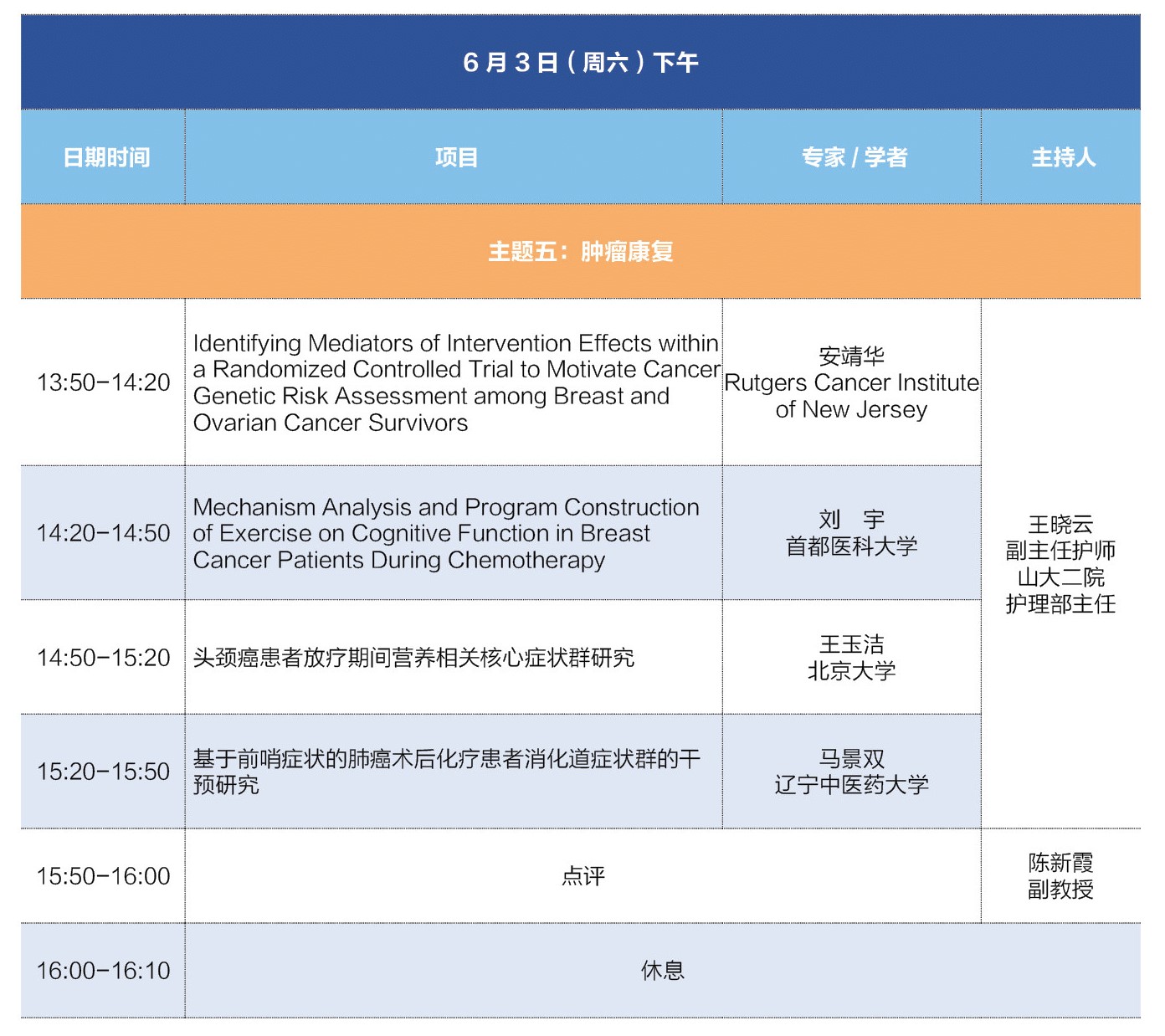 6 月 3 日（周六）下午

| 日期时间 | 项目 | 专家 / 学者 | 主持人 |
|---|---|---|---|
| 主题五：肿瘤康复 | | | |
| 13:50-14:20 | Identifying Mediators of Intervention Effects within a Randomized Controlled Trial to Motivate Cancer Genetic Risk Assessment among Breast and Ovarian Cancer Survivors | 安靖华 Rutgers Cancer Institute of New Jersey | 王晓云 副主任护师 山大二院 护理部主任 |
| 14:20-14:50 | Mechanism Analysis and Program Construction of Exercise on Cognitive Function in Breast Cancer Patients During Chemotherapy | 刘　宇 首都医科大学 | |
| 14:50-15:20 | 头颈癌患者放疗期间营养相关核心症状群研究 | 王玉洁 北京大学 | |
| 15:20-15:50 | 基于前哨症状的肺癌术后化疗患者消化道症状群的干预研究 | 马景双 辽宁中医药大学 | |
| 15:50-16:00 | 点评 | | 陈新霞 副教授 |
| 16:00-16:10 | 休息 | | |